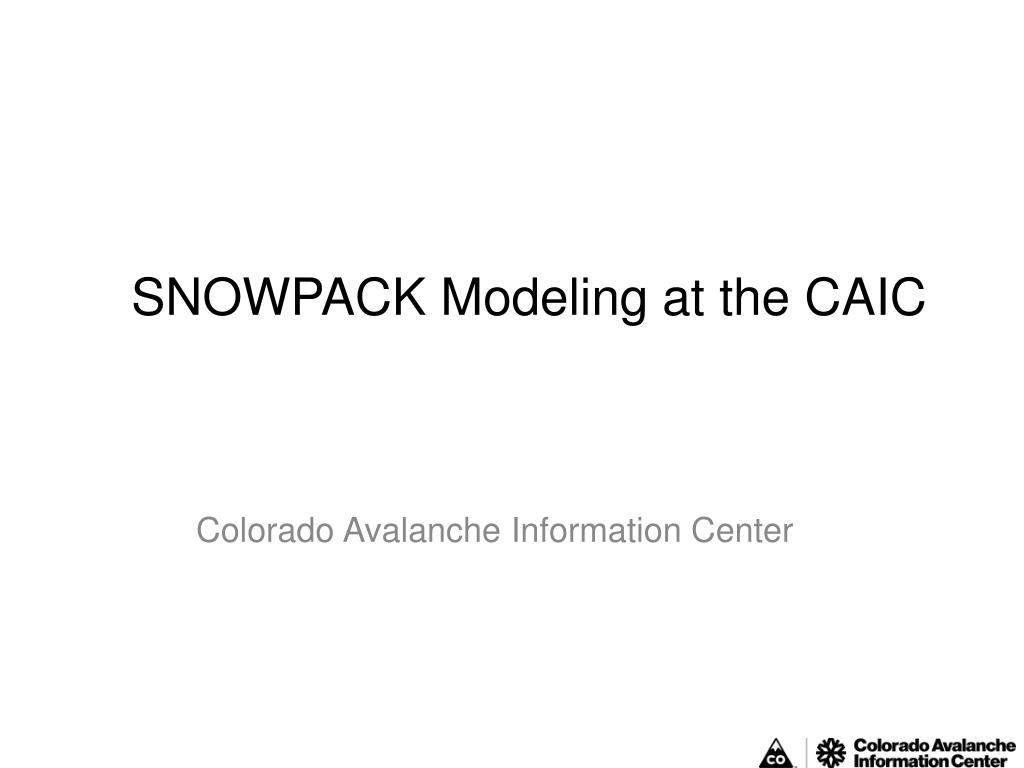 SNOWPACK Modeling at the CAIC

Colorado Avalanche Information Center

CO

Colorado Avalanche Information Center